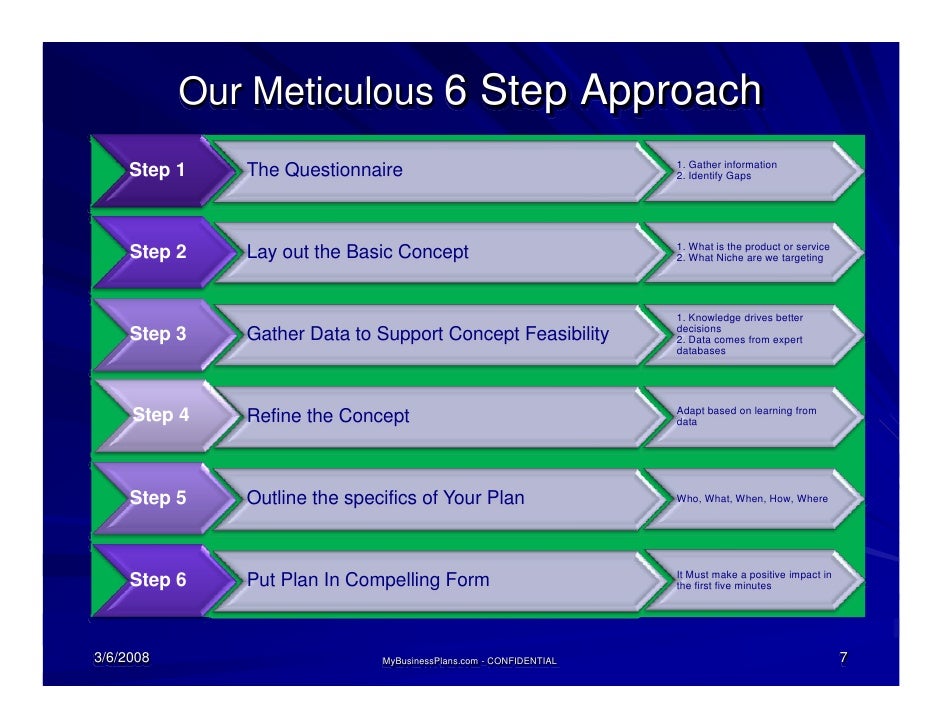 Our Meticulous 6 Step Approach

Step 1

The Questionnaire

1. Gather information
2. Identify Gaps

Step 2

Lay out the Basic Concept

1. What is the product or service
2. What Niche are we targeting

Step 3

Gather Data to Support Concept Feasibility

1. Knowledge drives better decisions
2. Data comes from expert databases

Step 4

Refine the Concept

Adapt based on learning from data

Step 5

Outline the specifics of Your Plan

Who, What, When, How, Where

Step 6

Put Plan In Compelling Form

It Must make a positive impact in the first five minutes

3/6/2008

MyBusinessPlans.com - CONFIDENTIAL

7